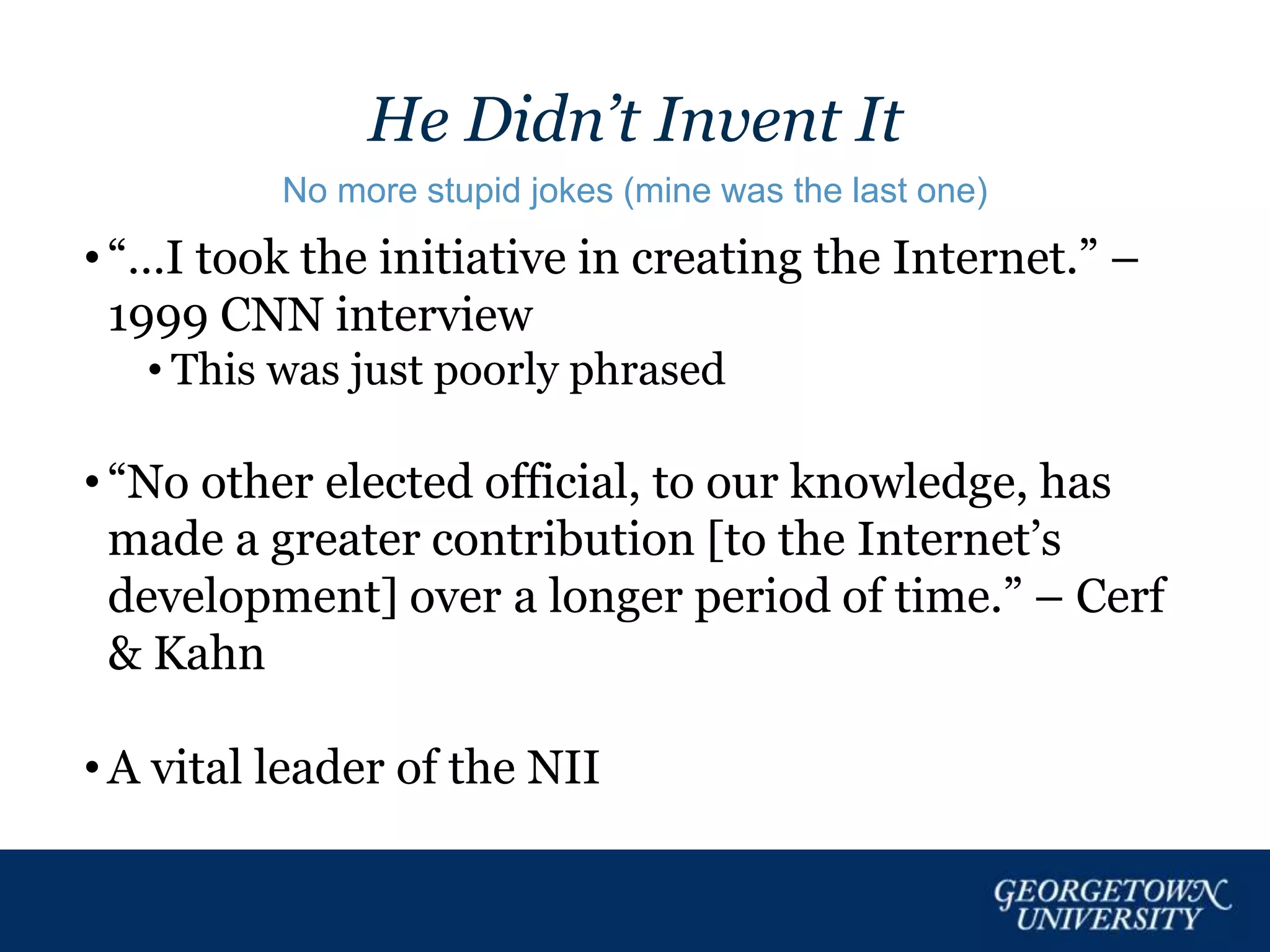 He Didn’t Invent It

No more stupid jokes (mine was the last one)

• “…I took the initiative in creating the Internet.” – 1999 CNN interview
  • This was just poorly phrased

• “No other elected official, to our knowledge, has made a greater contribution [to the Internet’s development] over a longer period of time.” – Cerf & Kahn

• A vital leader of the NII

GEORGETOWN UNIVERSITY